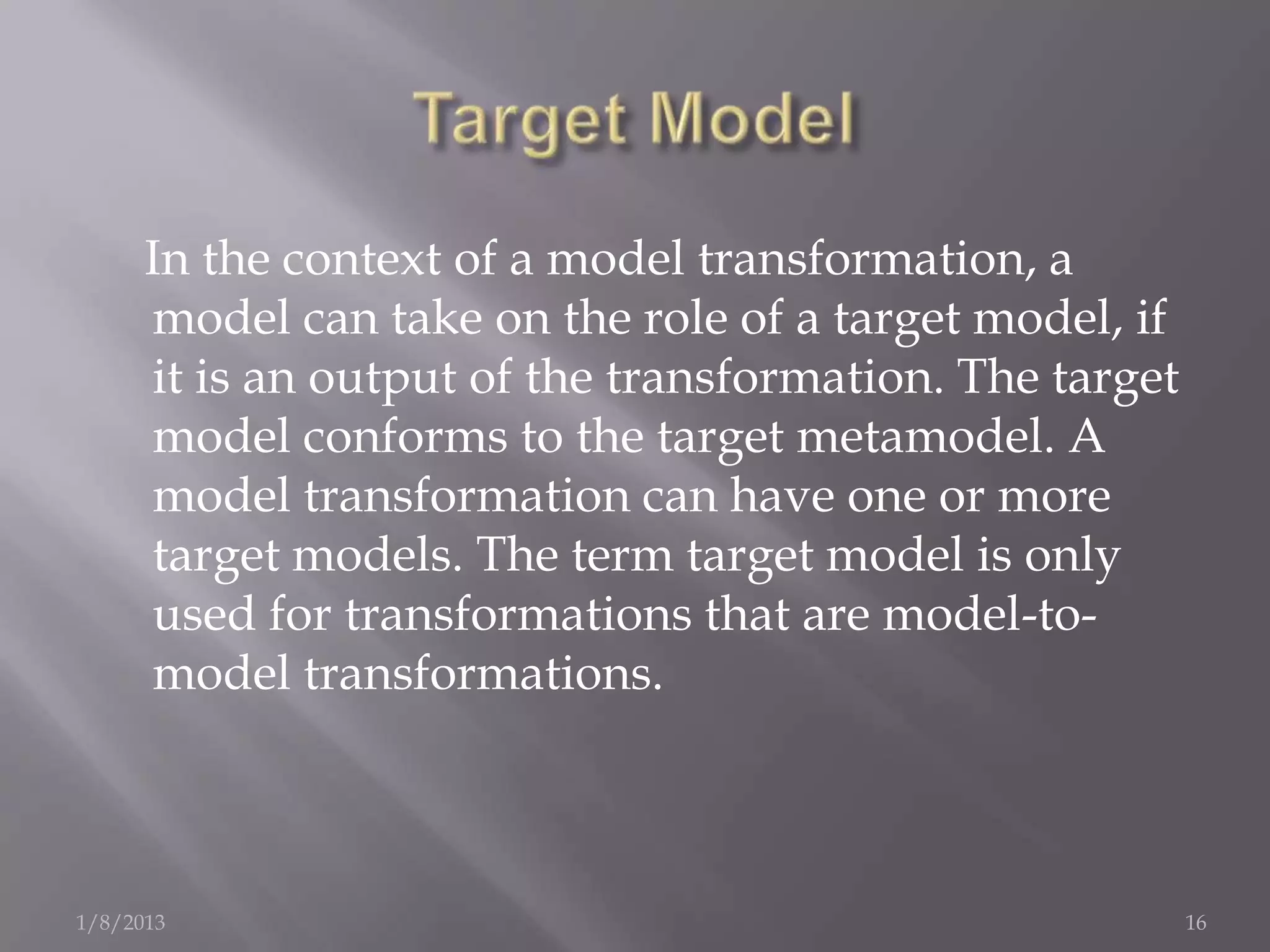 Target Model

In the context of a model transformation, a model can take on the role of a target model, if it is an output of the transformation. The target model conforms to the target metamodel. A model transformation can have one or more target models. The term target model is only used for transformations that are model-to-model transformations.

1/8/2013

16